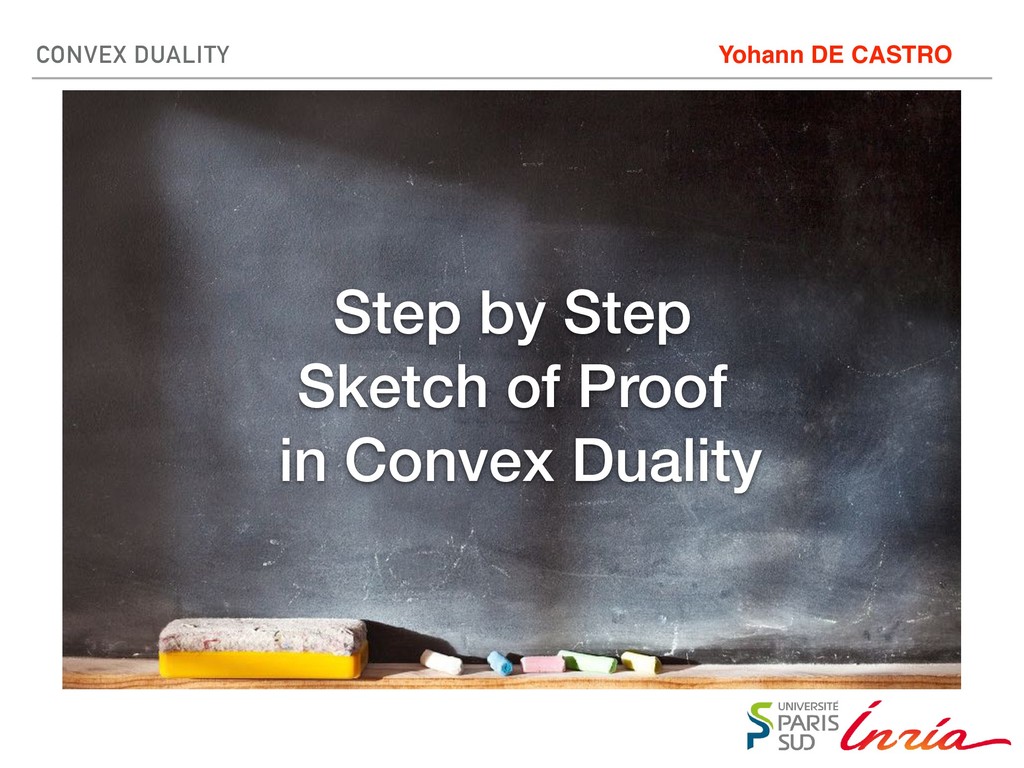 CONVEX DUALITY

Yohann DE CASTRO

Step by Step
Sketch of Proof
in Convex Duality

UNIVERSITÉ PARIS SUD

Inria